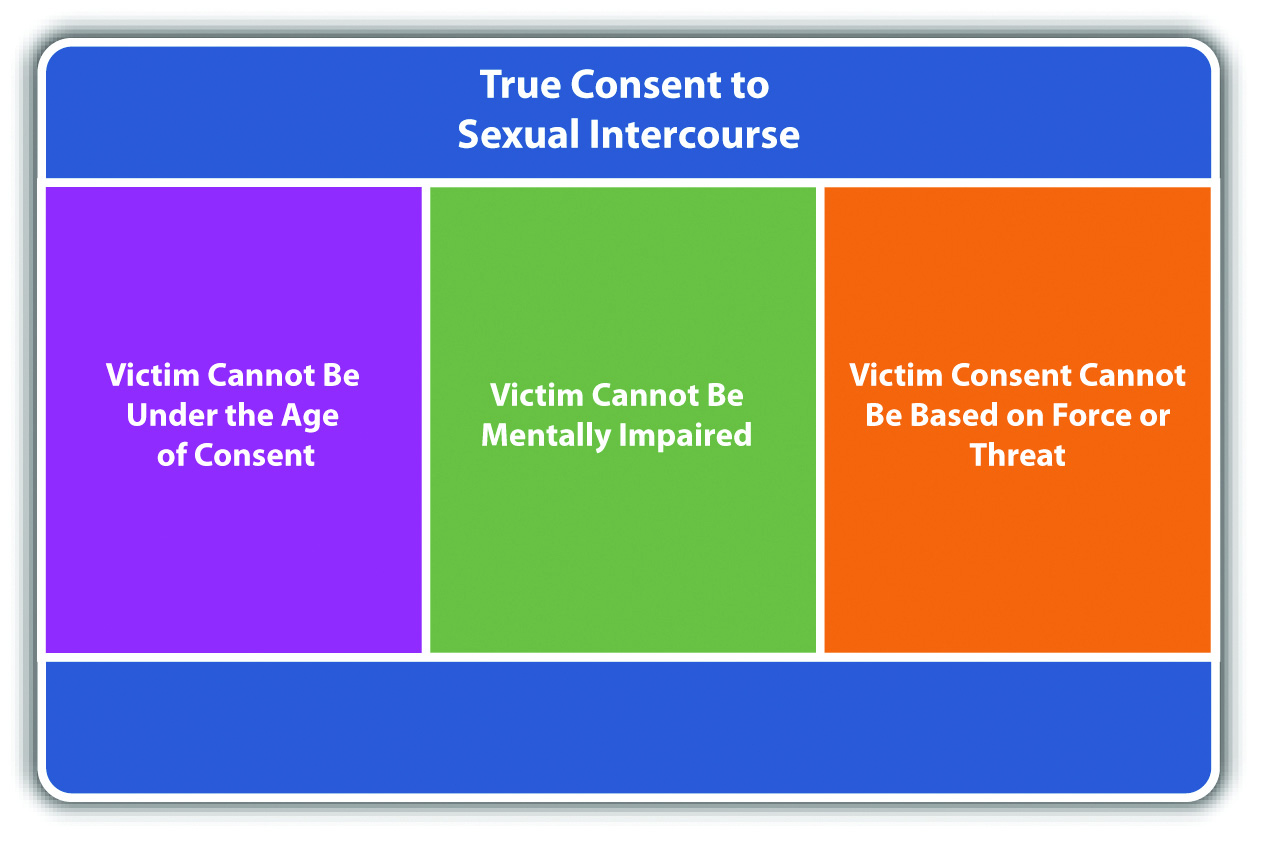 True Consent to Sexual Intercourse

Victim Cannot Be Under the Age of Consent

Victim Cannot Be Mentally Impaired

Victim Consent Cannot Be Based on Force or Threat